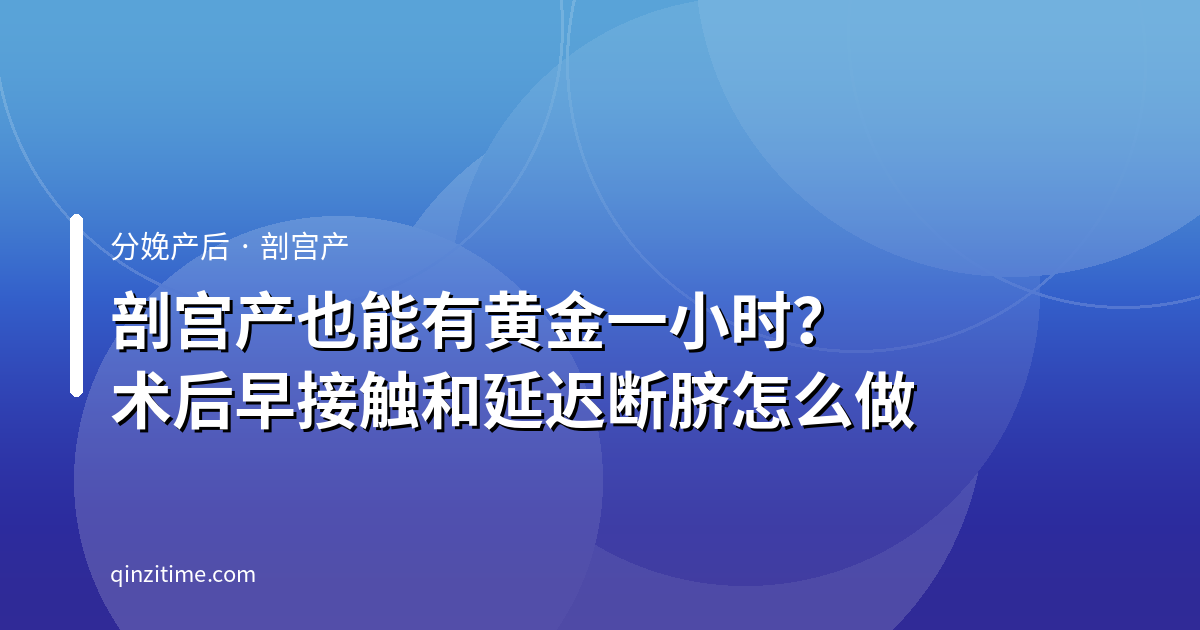 分娩产后 · 剖宫产

剖宫产也能有黄金一小时？
术后早接触和延迟断脐怎么做

qinzitime.com